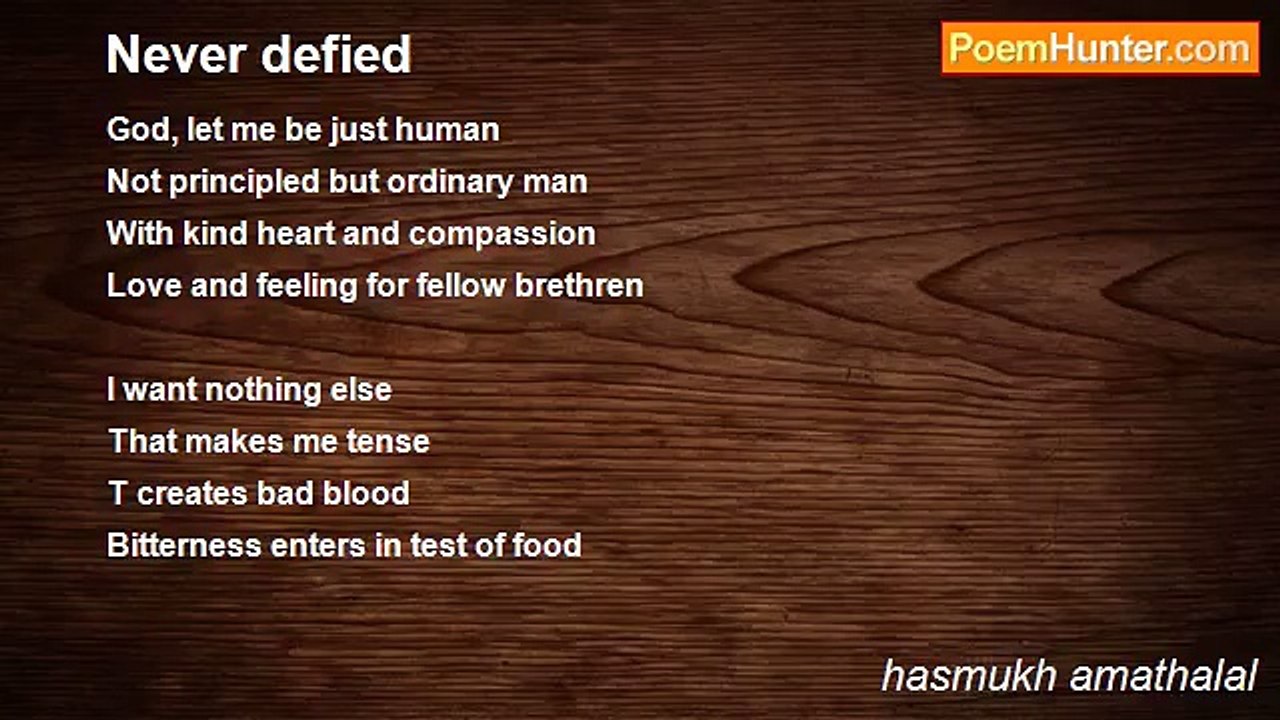 Never defied

PoemHunter.com

God, let me be just human
Not principled but ordinary man
With kind heart and compassion
Love and feeling for fellow brethren

I want nothing else
That makes me tense
T creates bad blood
Bitterness enters in test of food

hasmukh amathalal